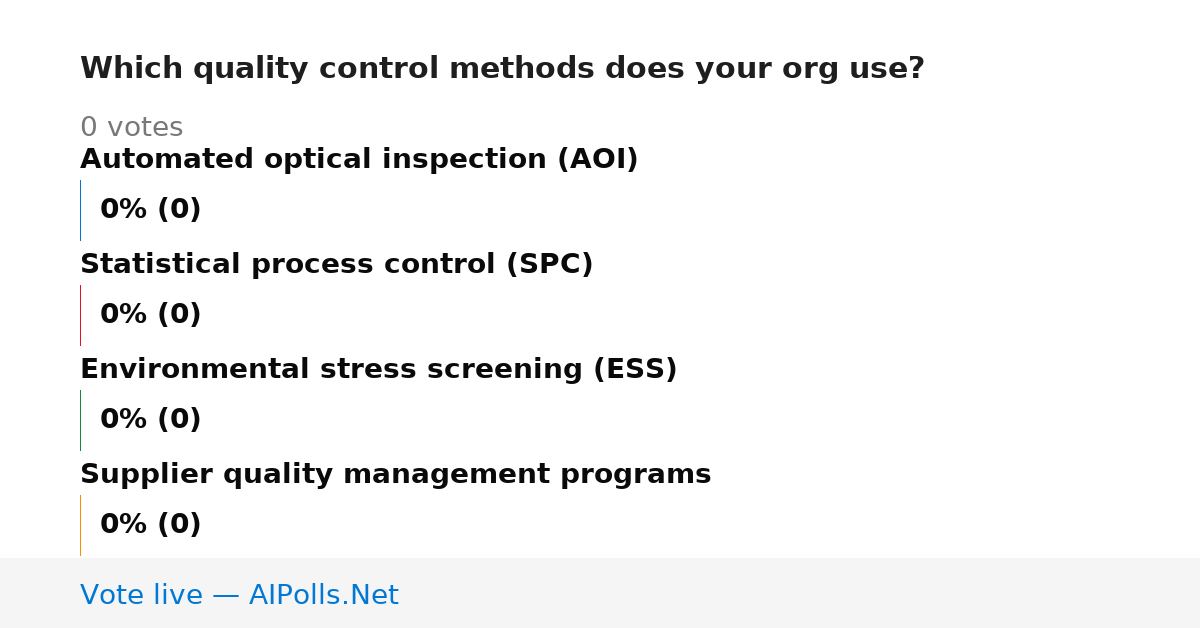 Which quality control methods does your org use?

0 votes

Automated optical inspection (AOI)

0% (0)

Statistical process control (SPC)

0% (0)

Environmental stress screening (ESS)

0% (0)

Supplier quality management programs

0% (0)

Vote live — AIPolls.Net